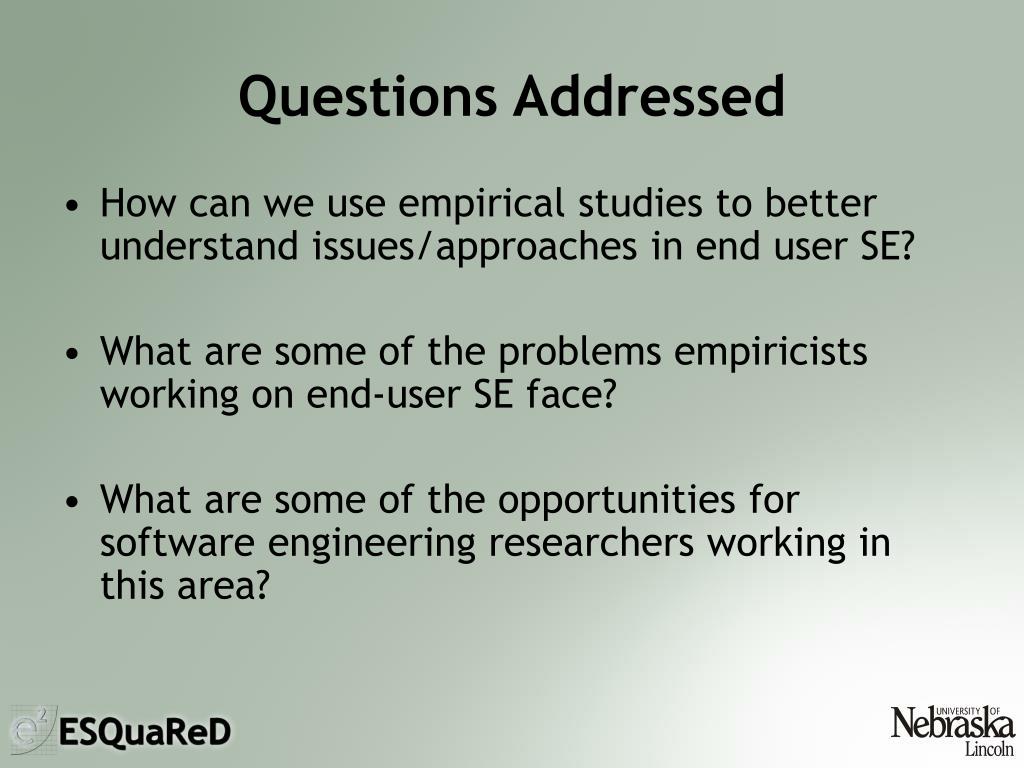 Questions Addressed

• How can we use empirical studies to better understand issues/approaches in end user SE?

• What are some of the problems empiricists working on end-user SE face?

• What are some of the opportunities for software engineering researchers working in this area?

$e^2$ ESQuaReD

UNIVERSITY OF Nebraska Lincoln